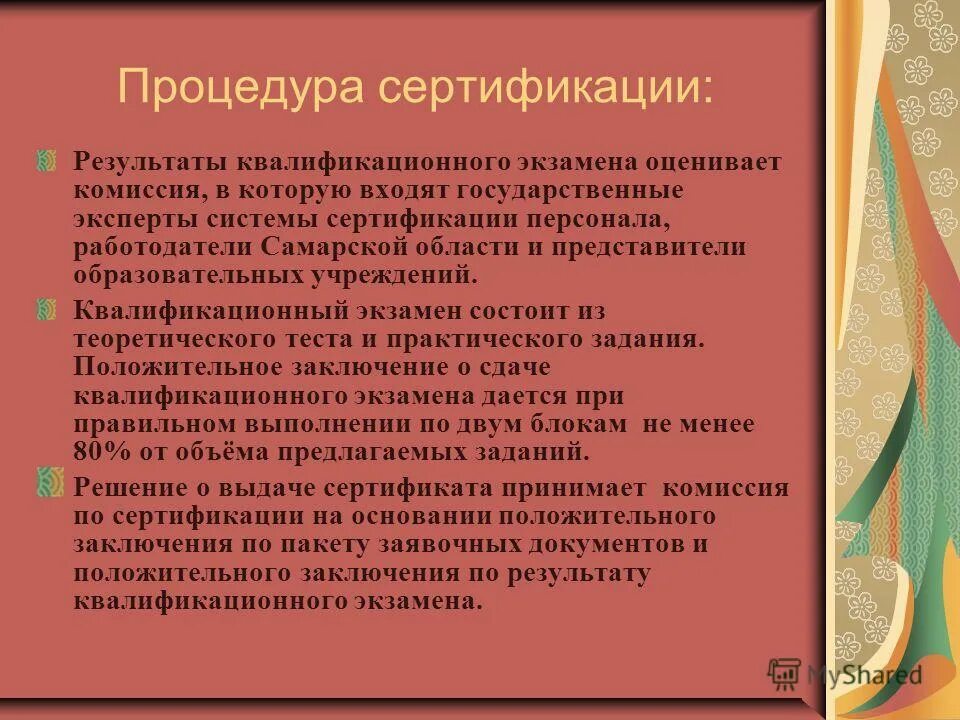 Процедура сертификации:

Результаты квалификационного экзамена оценивает комиссия, в которую входят государственные эксперты системы сертификации персонала, работодатели Самарской области и представители образовательных учреждений.

Квалификационный экзамен состоит из теоретического теста и практического задания. Положительное заключение о сдаче квалификационного экзамена дается при правильном выполнении по двум блокам не менее 80% от объёма предлагаемых заданий.

Решение о выдаче сертификата принимает комиссия по сертификации на основании положительного заключения по пакету заявочных документов и положительного заключения по результату квалификационного экзамена.

MyShared